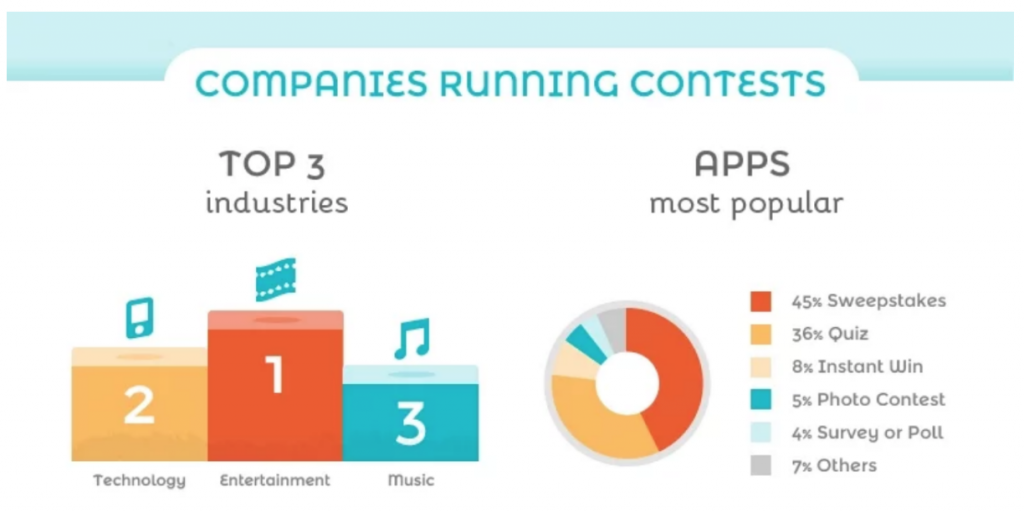 COMPANIES RUNNING CONTESTS

TOP 3
industries

2
1
3

Technology
Entertainment
Music

APPS
most popular

45% Sweepstakes
36% Quiz
8% Instant Win
5% Photo Contest
4% Survey or Poll
7% Others